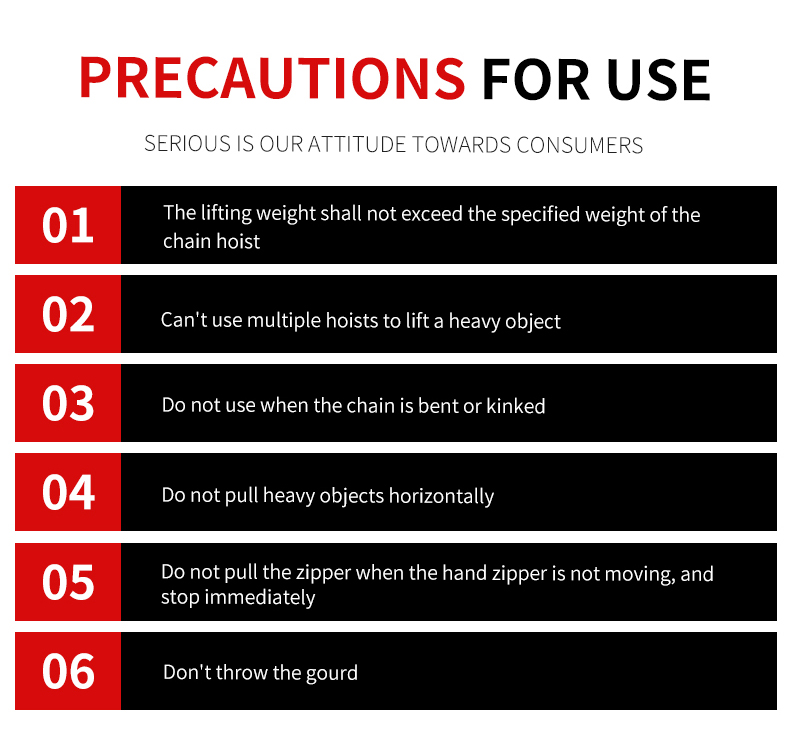 PRECAUTIONS FOR USE

SERIOUS IS OUR ATTITUDE TOWARDS CONSUMERS

01 The lifting weight shall not exceed the specified weight of the chain hoist

02 Can't use multiple hoists to lift a heavy object

03 Do not use when the chain is bent or kinked

04 Do not pull heavy objects horizontally

05 Do not pull the zipper when the hand zipper is not moving, and stop immediately

06 Don't throw the gourd